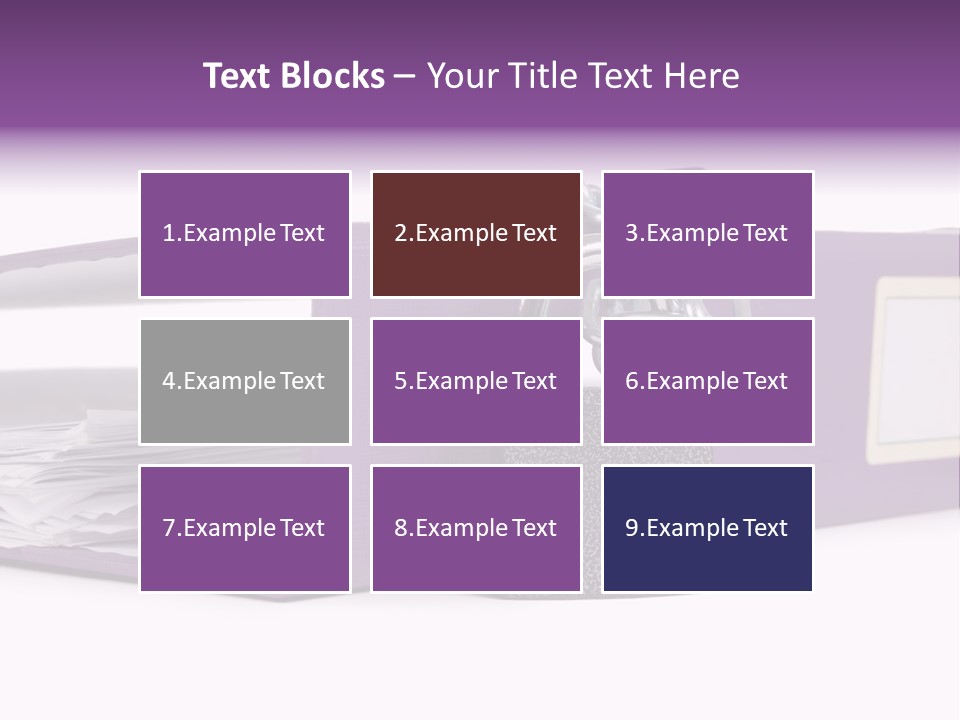 Text Blocks – Your Title Text Here

1.Example Text

2.Example Text

3.Example Text

4.Example Text

5.Example Text

6.Example Text

7.Example Text

8.Example Text

9.Example Text